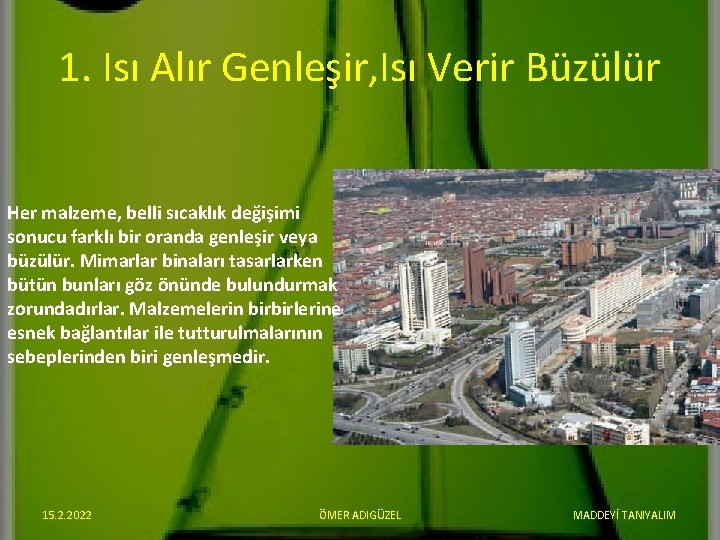 1. Isı Alır Genleşir,Isı Verir Büzülür

Her malzeme, belli sıcaklık değişimi sonucu farklı bir oranda genleşir veya büzülür. Mimarlar binaları tasarlarken bütün bunları göz önünde bulundurmak zorundadırlar. Malzemelerin birbirlerine esnek bağlantılar ile tutturulmalarının sebeplerinden biri genleşmedir.

15.2.2022

ÖMER ADIGÜZEL

MADDEYİ TANIYALIM